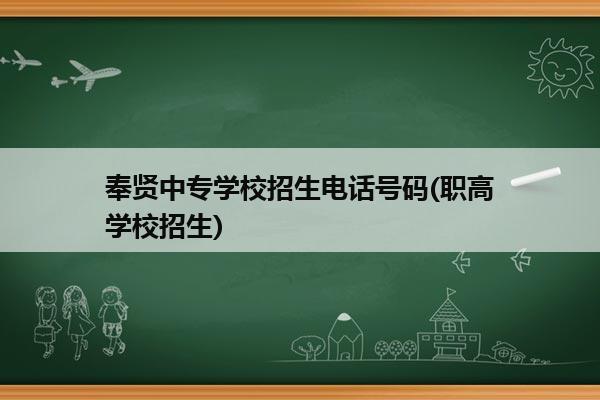 奉贤中专学校招生电话号码(职高学校招生)